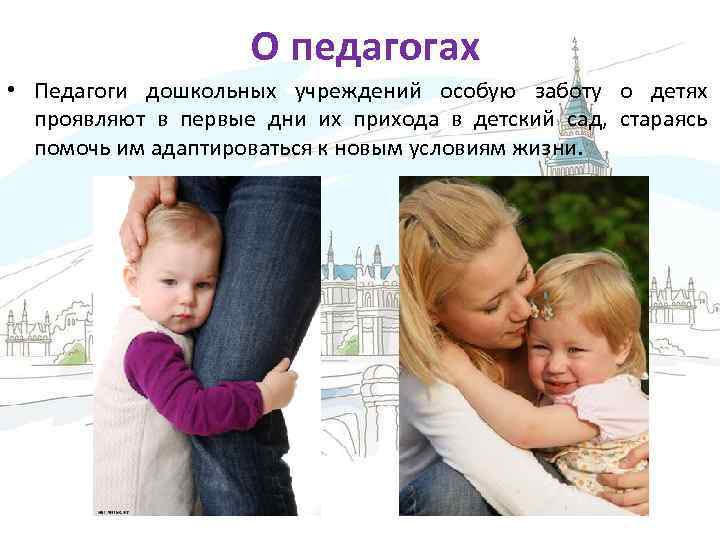 О педагогах

• Педагоги дошкольных учреждений особую заботу о детях проявляют в первые дни их прихода в детский сад, стараясь помочь им адаптироваться к новым условиям жизни.